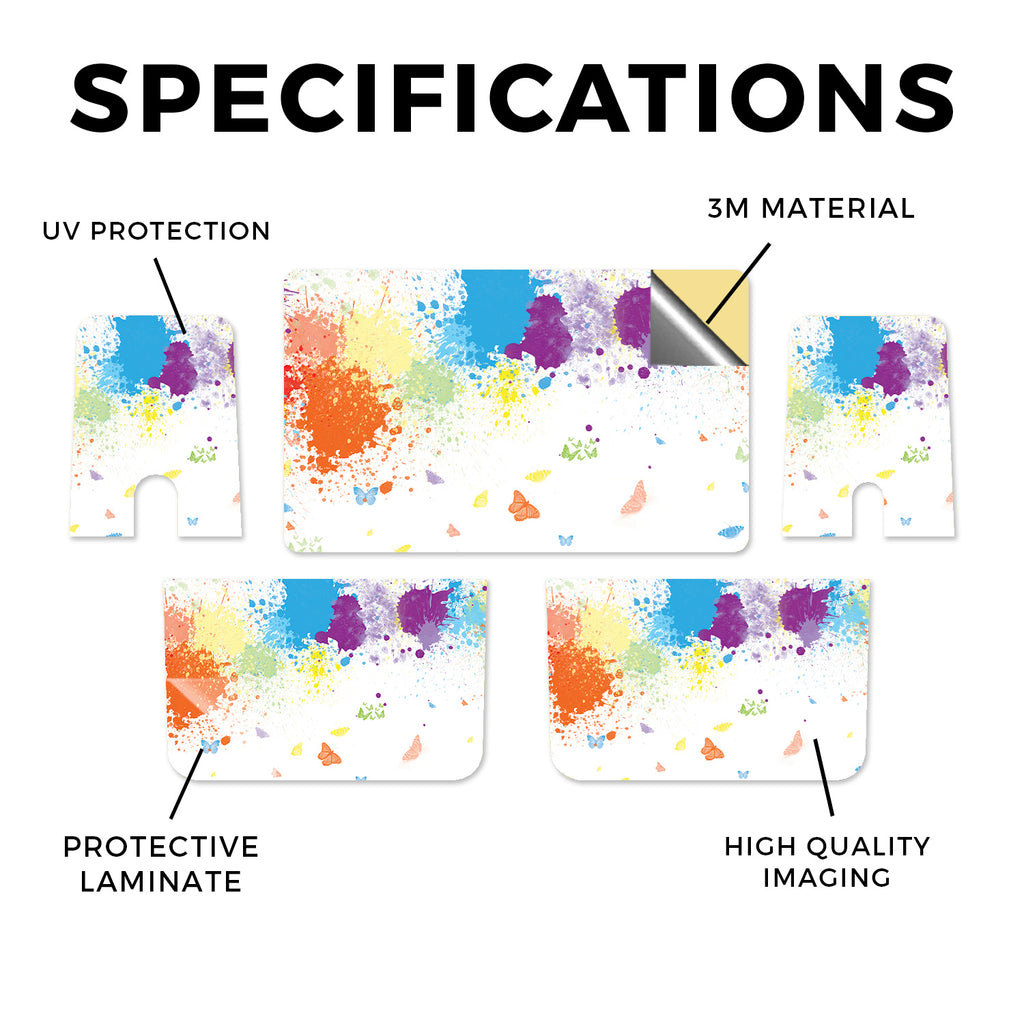 SPECIFICATIONS

UV PROTECTION

3M MATERIAL

PROTECTIVE LAMINATE

HIGH QUALITY IMAGING